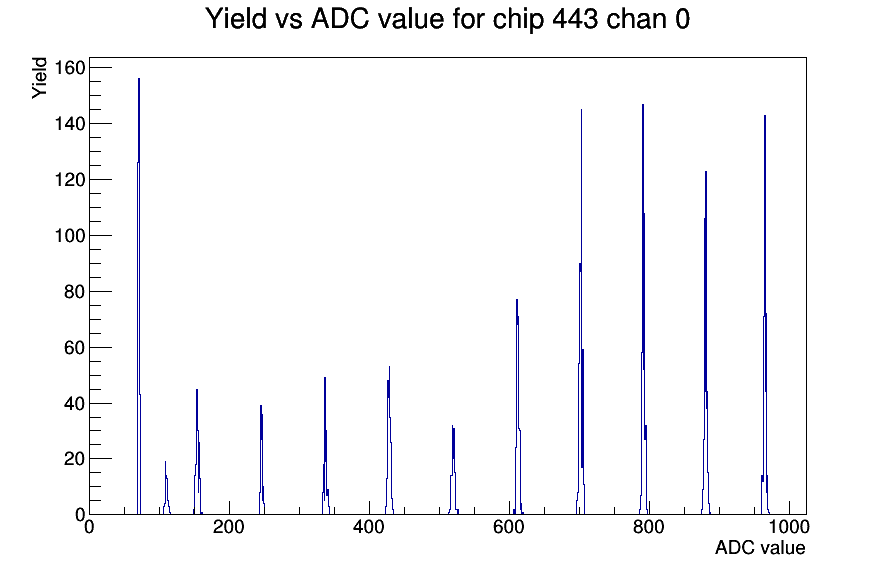 Yield vs ADC value for chip 443 chan 0

Yield

160
140
120
100
80
60
40
20
0

0
200
400
600
800
1000

ADC value